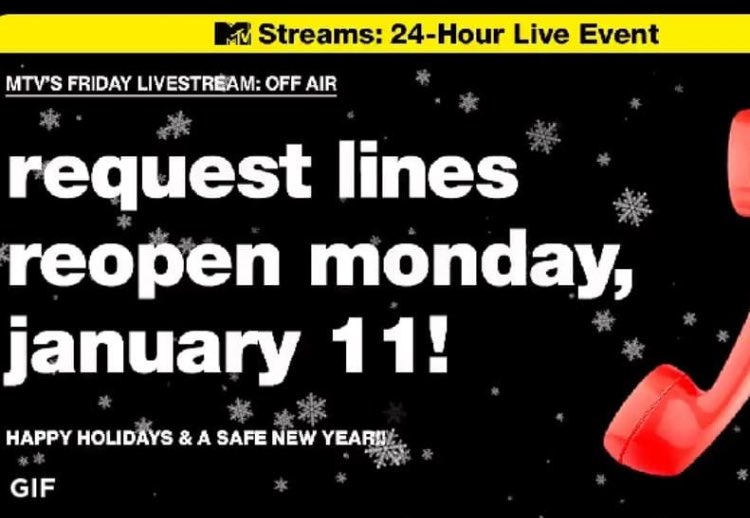 MTV Streams: 24-Hour Live Event

MTV'S FRIDAY LIVESTREAM: OFF AIR

request lines reopen monday, january 11!

HAPPY HOLIDAYS & A SAFE NEW YEAR!!

GIF